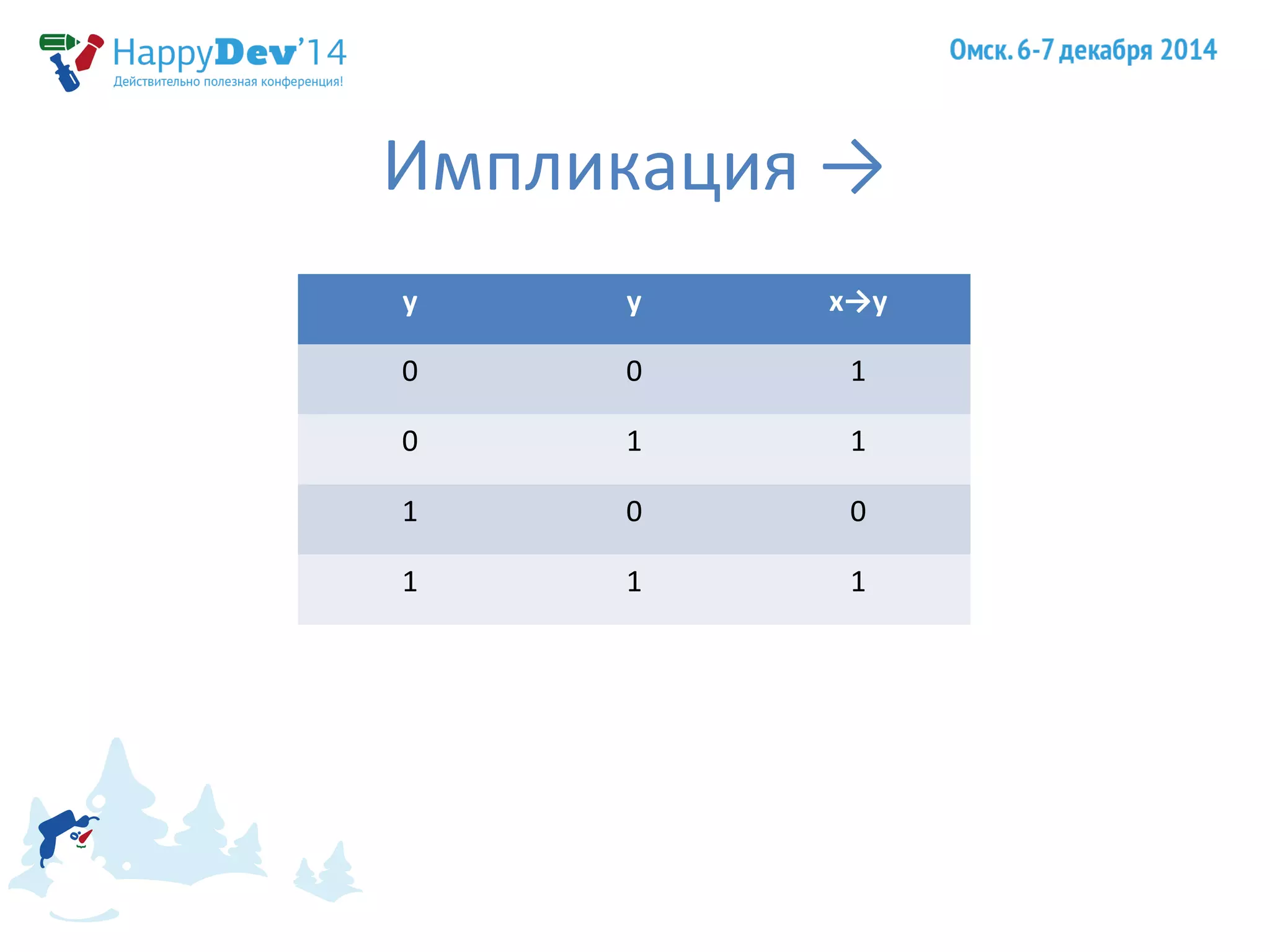 HappyDev'14
Действительно полезная конференция!

Омск. 6-7 декабря 2014

Импликация →

| y | y | x→y |
|---|---|---|
| 0 | 0 | 1 |
| 0 | 1 | 1 |
| 1 | 0 | 0 |
| 1 | 1 | 1 |